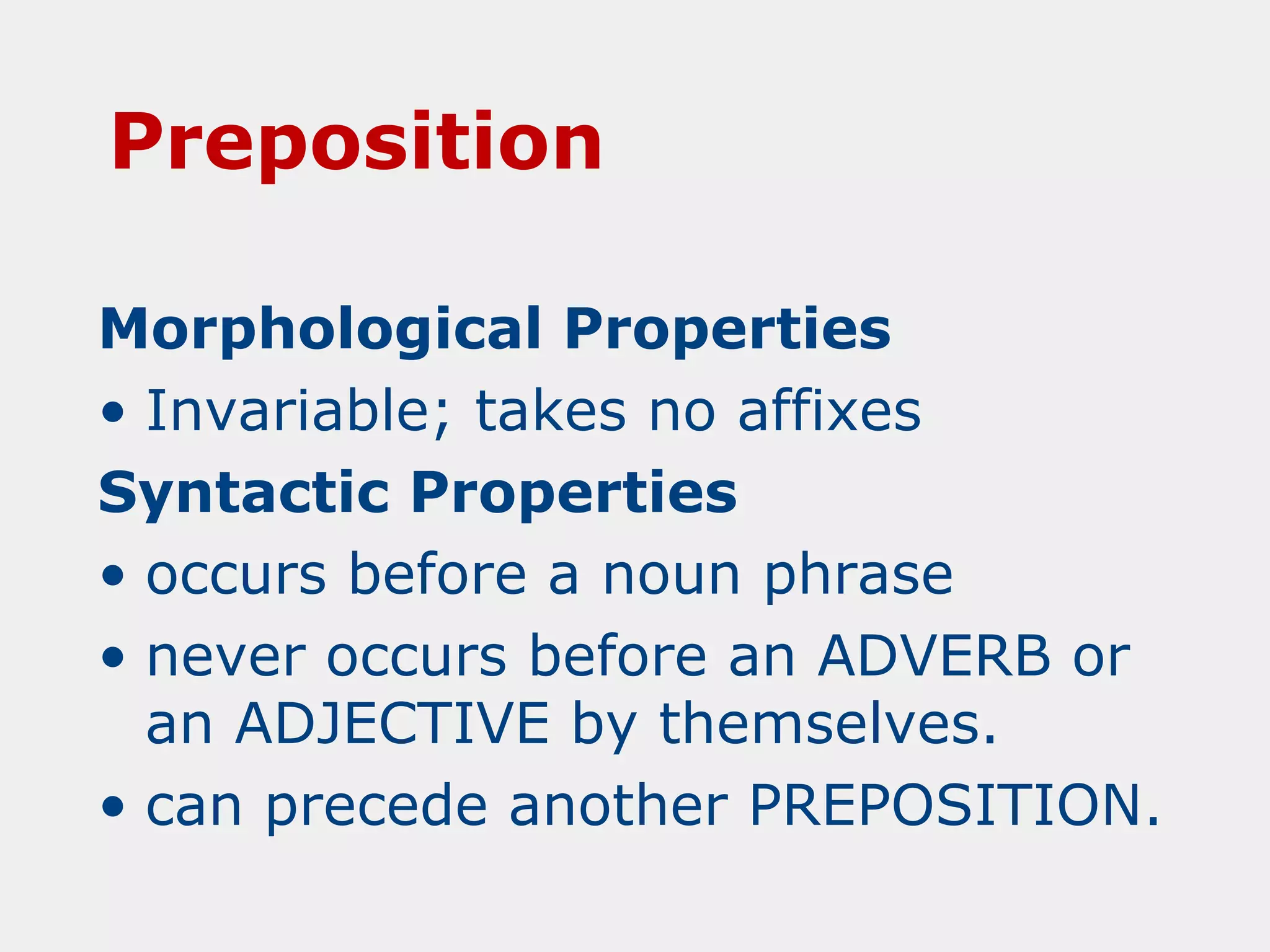 Preposition

Morphological Properties

• Invariable; takes no affixes

Syntactic Properties

• occurs before a noun phrase

• never occurs before an ADVERB or an ADJECTIVE by themselves.

• can precede another PREPOSITION.